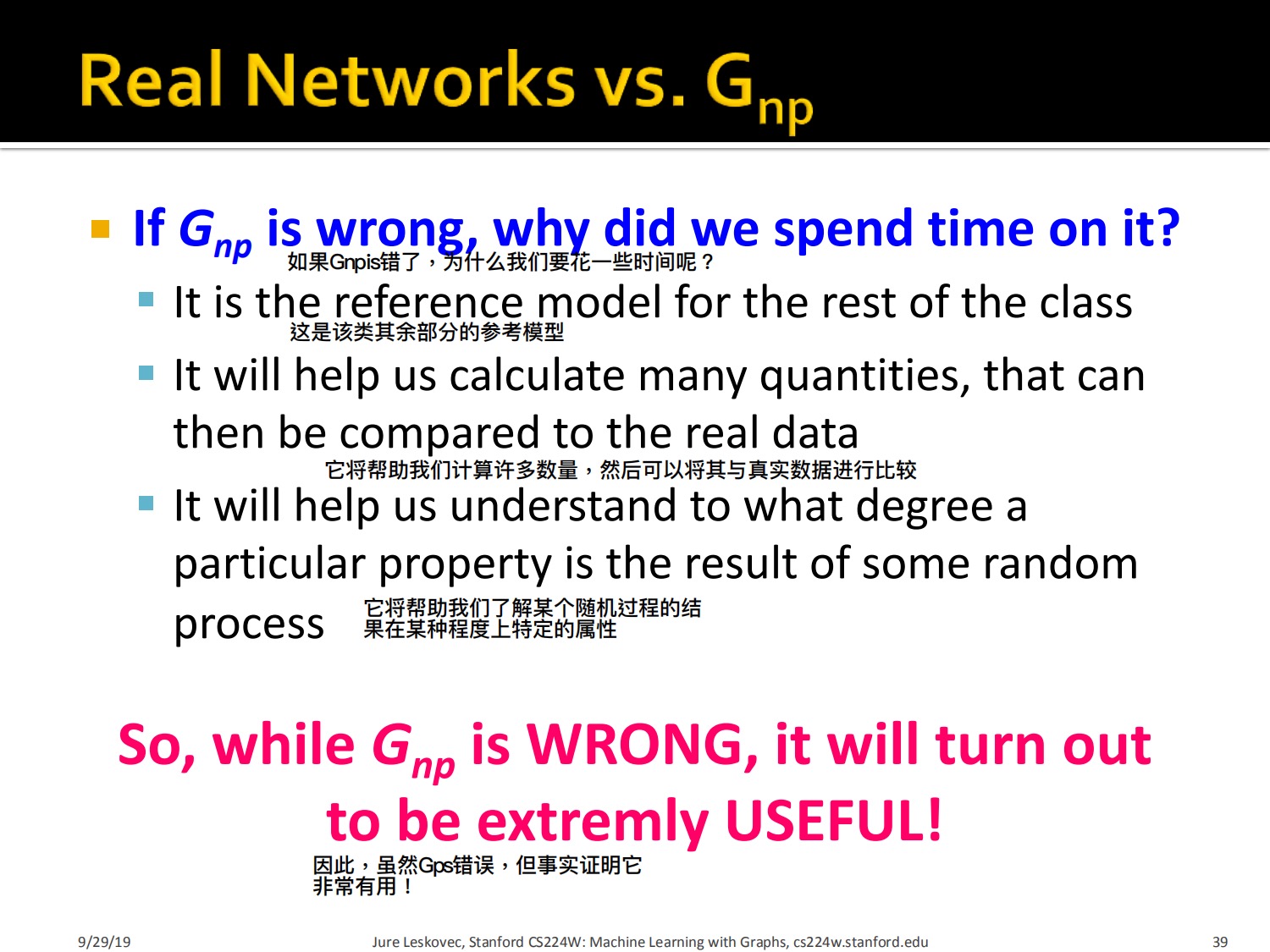 Real Networks vs. $G_{np}$

If $G_{np}$ is wrong, why did we spend time on it?
如果Gnpis错了，为什么我们要花一些时间呢？

It is the reference model for the rest of the class
这是该类其余部分的参考模型

It will help us calculate many quantities, that can then be compared to the real data
它将帮助我们计算许多数量，然后可以将其与真实数据进行比较

It will help us understand to what degree a particular property is the result of some random process
它将帮助我们了解某个随机过程的结果在某种程度上特定的属性

So, while $G_{np}$ is WRONG, it will turn out to be extremly USEFUL!
因此，虽然Gps错误，但事实证明它非常有用！

9/29/19 Jure Leskovec, Stanford CS224W: Machine Learning with Graphs, cs224w.stanford.edu 39